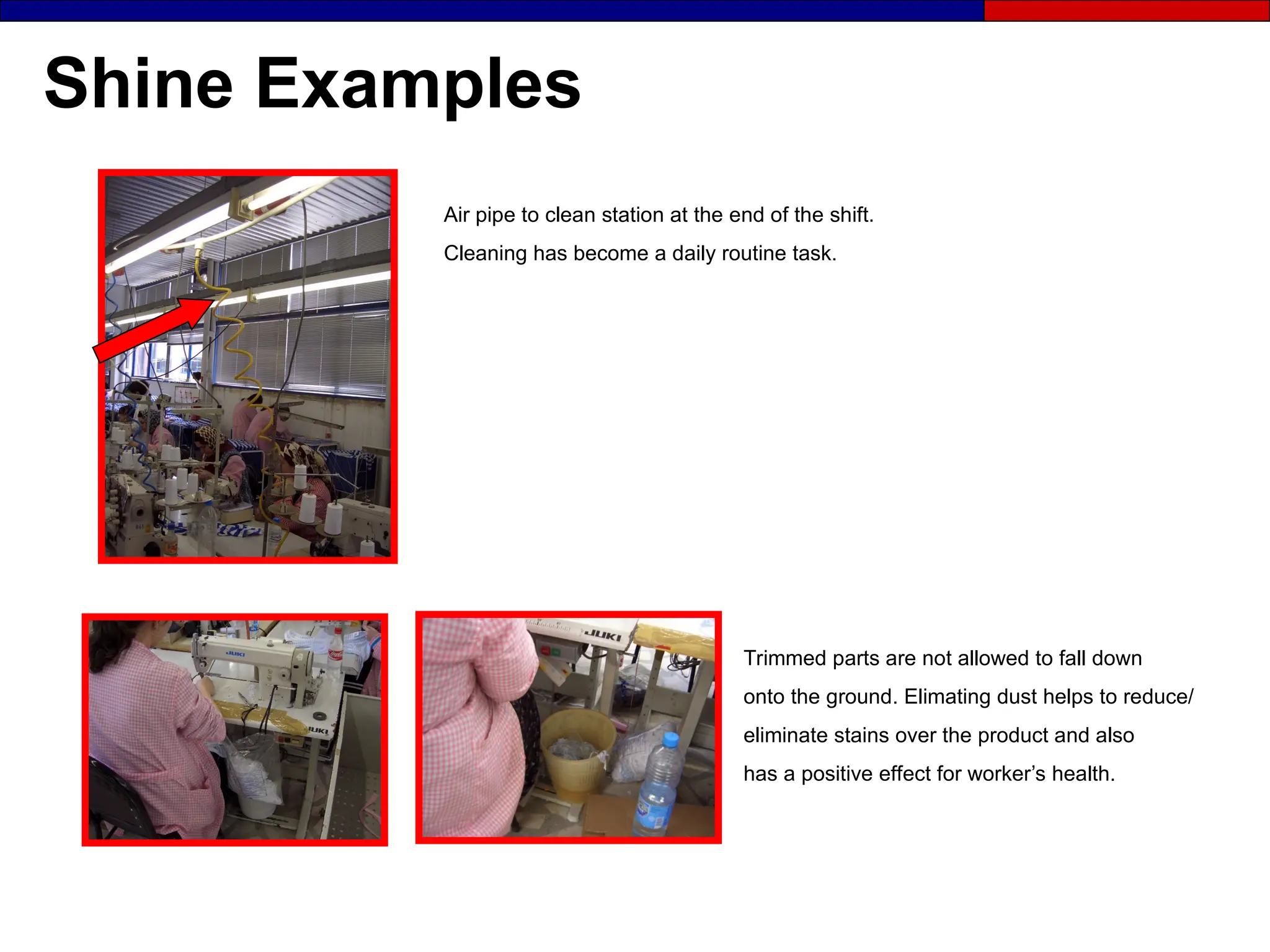 Shine Examples

Air pipe to clean station at the end of the shift.

Cleaning has become a daily routine task.

JUKI

JUKI

JUKI

Trimmed parts are not allowed to fall down onto the ground. Elimating dust helps to reduce/ eliminate stains over the product and also has a positive effect for worker's health.